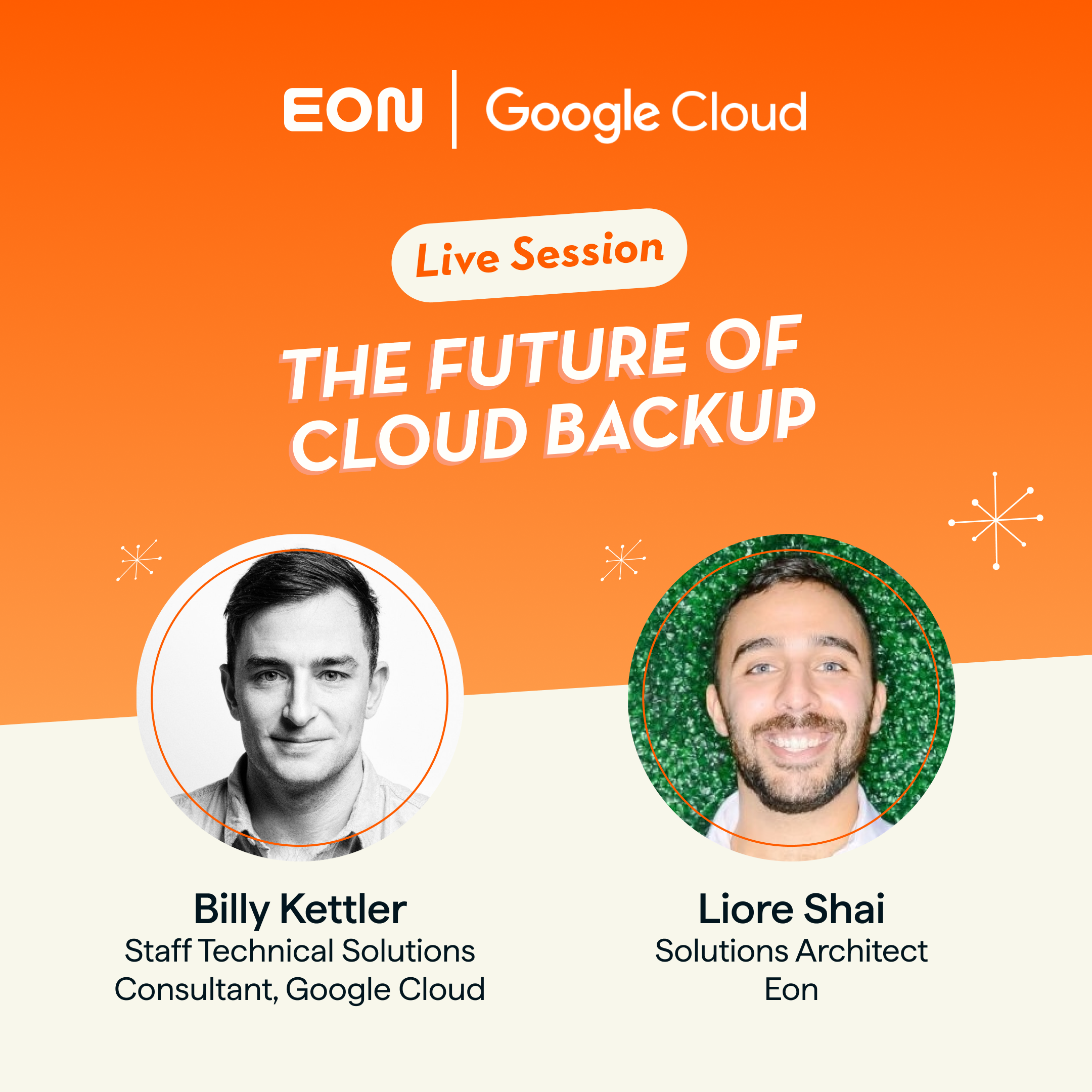 EON | Google Cloud

Live Session

THE FUTURE OF CLOUD BACKUP

Billy Kettler
Staff Technical Solutions Consultant, Google Cloud

Liore Shai
Solutions Architect
Eon